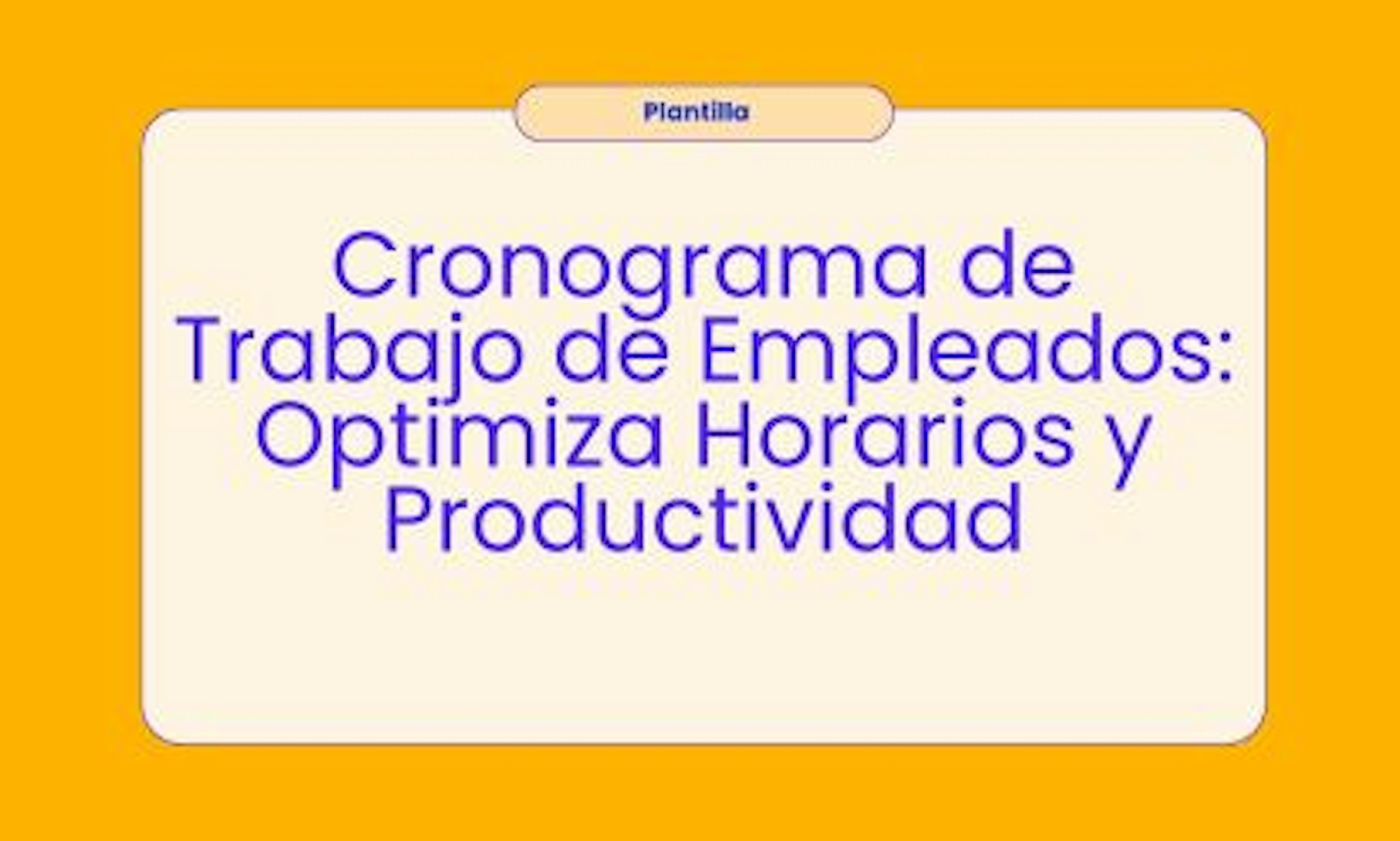 Plantilla

Cronograma de Trabajo de Empleados: Optimiza Horarios y Productividad